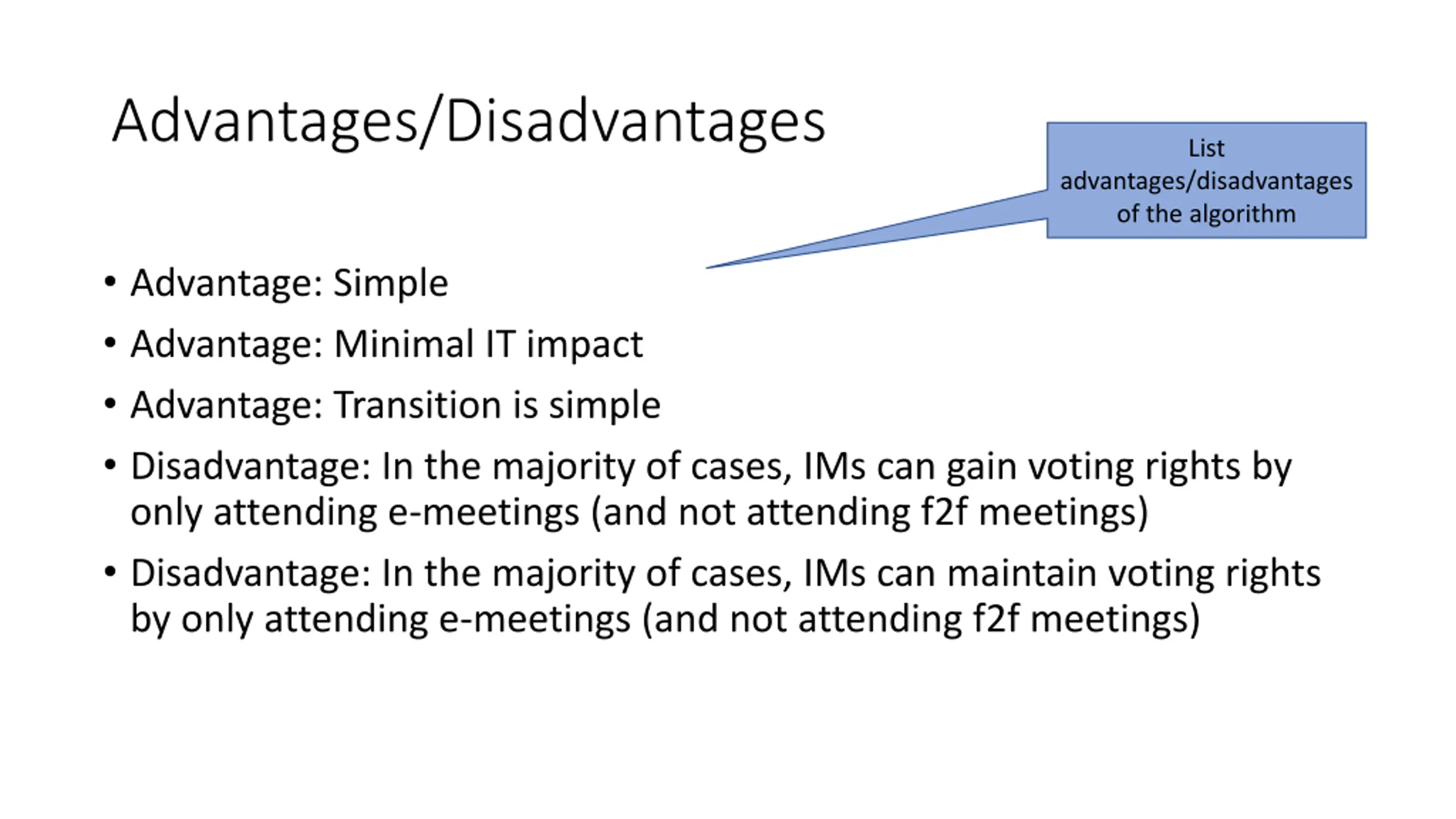 Advantages/Disadvantages

List advantages/disadvantages of the algorithm

• Advantage: Simple
• Advantage: Minimal IT impact
• Advantage: Transition is simple
• Disadvantage: In the majority of cases, IMs can gain voting rights by only attending e-meetings (and not attending f2f meetings)
• Disadvantage: In the majority of cases, IMs can maintain voting rights by only attending e-meetings (and not attending f2f meetings)